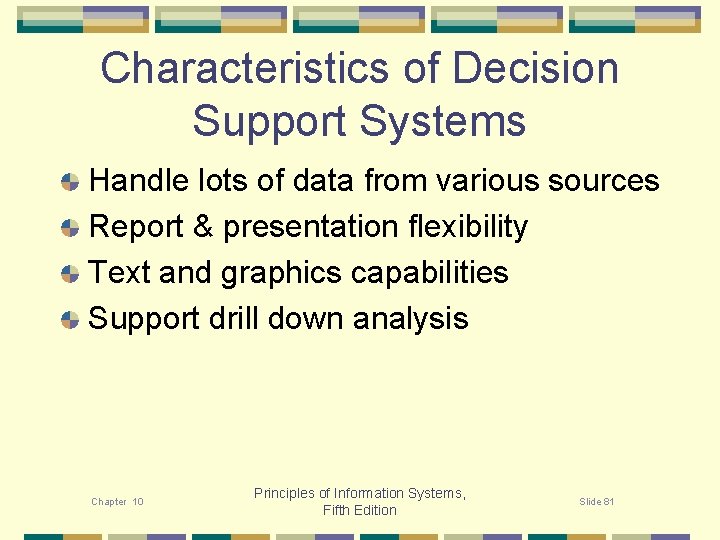 Characteristics of Decision Support Systems

Handle lots of data from various sources
Report & presentation flexibility
Text and graphics capabilities
Support drill down analysis

Chapter 10
Principles of Information Systems, Fifth Edition
Slide 81